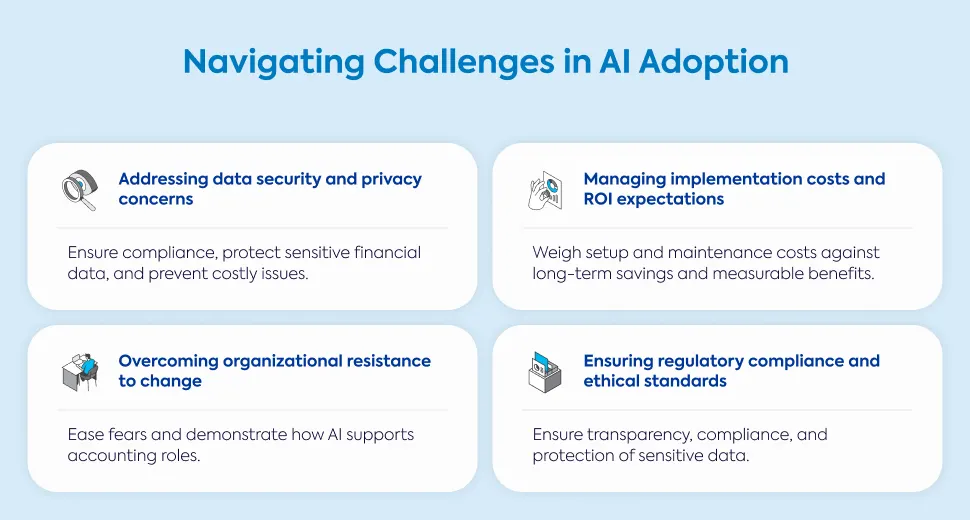 Navigating Challenges in AI Adoption

Addressing data security and privacy concerns

Ensure compliance, protect sensitive financial data, and prevent costly issues.

Managing implementation costs and ROI expectations

Weigh setup and maintenance costs against long-term savings and measurable benefits.

Overcoming organizational resistance to change

Ease fears and demonstrate how AI supports accounting roles.

Ensuring regulatory compliance and ethical standards

Ensure transparency, compliance, and protection of sensitive data.